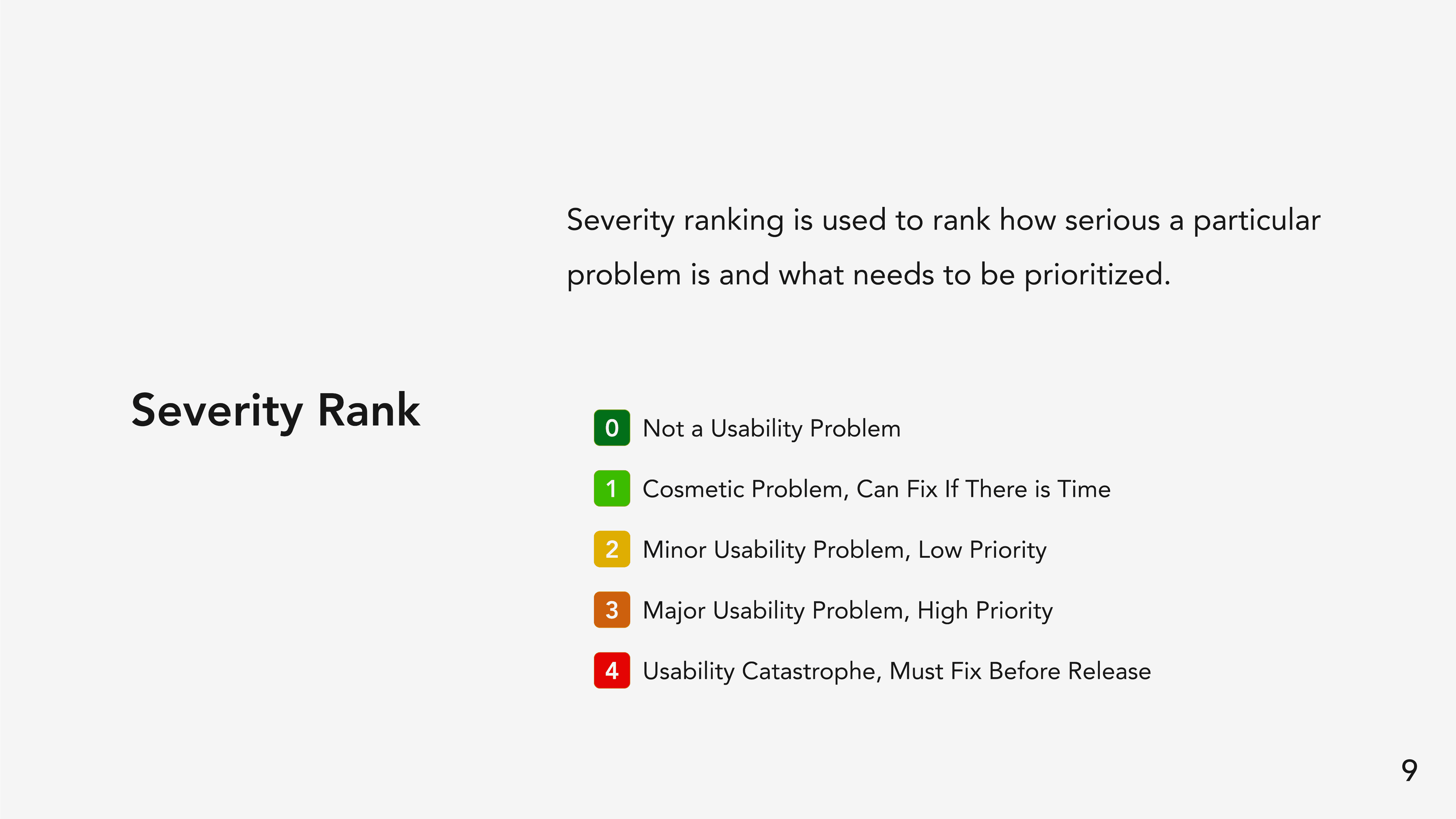 Severity Rank

Severity ranking is used to rank how serious a particular problem is and what needs to be prioritized.

0 Not a Usability Problem

1 Cosmetic Problem, Can Fix If There is Time

2 Minor Usability Problem, Low Priority

3 Major Usability Problem, High Priority

4 Usability Catastrophe, Must Fix Before Release

9